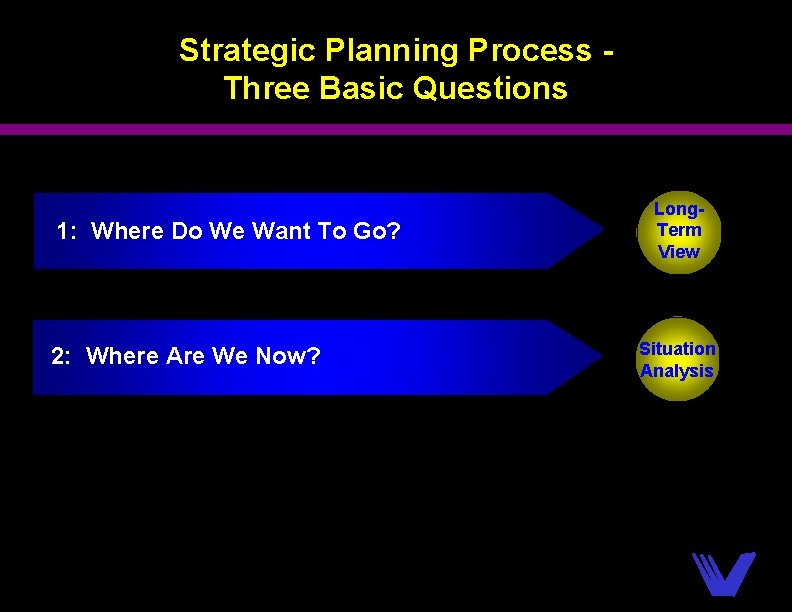 Strategic Planning Process - Three Basic Questions

1: Where Do We Want To Go?

Long-Term View

2: Where Are We Now?

Situation Analysis